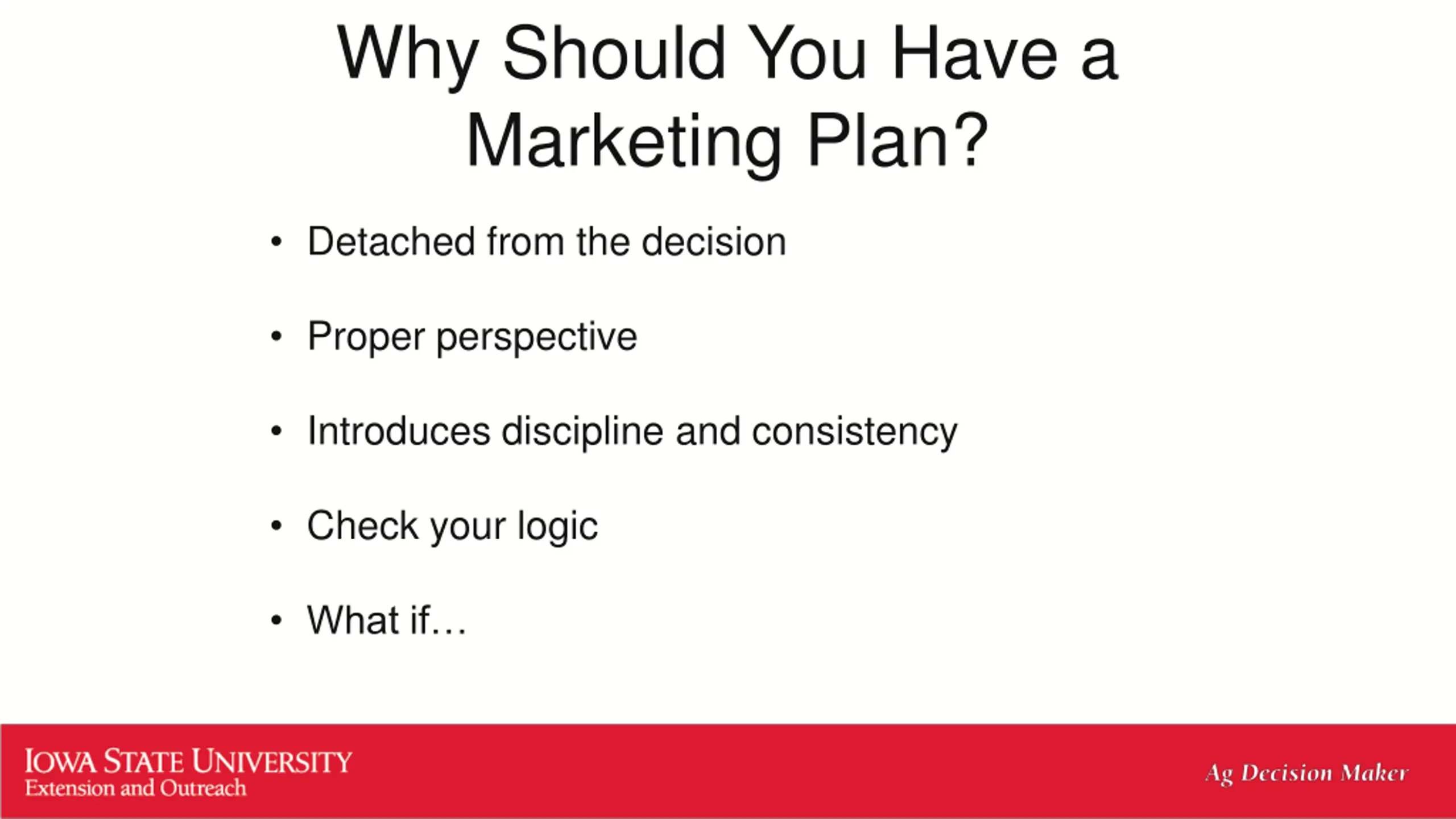 Why Should You Have a Marketing Plan?

• Detached from the decision

• Proper perspective

• Introduces discipline and consistency

• Check your logic

• What if…

IOWA STATE UNIVERSITY
Extension and Outreach

Ag Decision Maker